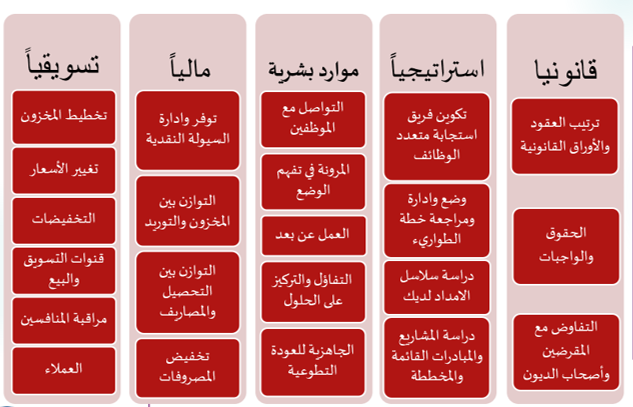 قانونيا

ترتيب العقود والأوراق القانونية

الحقوق والواجبات

التفاوض مع المقرضين وأصحاب الديون

استراتيجياً

تكوين فريق استجابة متعدد الوظائف

وضع وادارة ومراجعة خطة الطواريء

دراسة سلاسل الامداد لديك

دراسة المشاريع والمبادرات القائمة والمخططة

موارد بشرية

التواصل مع الموظفين

المرونة في تفهم الوضع

العمل عن بعد

التفاؤل والتركيز على الحلول

الجاهزية للعودة التطوعية

مالياً

توفر وادارة السيولة النقدية

التوازن بين المخزون والتوريد

التوازن بين التحصيل والمصاريف

تخفيض المصروفات

تسويقياً

تخطيط المخزون

تغيير الأسعار

التخفيضات

قنوات التسويق والبيع

مراقبة المنافسين

العملاء